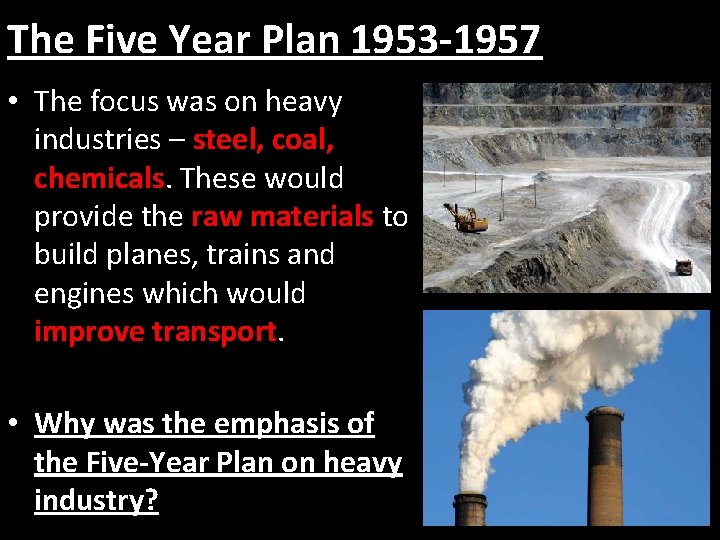 The Five Year Plan 1953-1957

• The focus was on heavy industries – steel, coal, chemicals. These would provide the raw materials to build planes, trains and engines which would improve transport.

• Why was the emphasis of the Five-Year Plan on heavy industry?